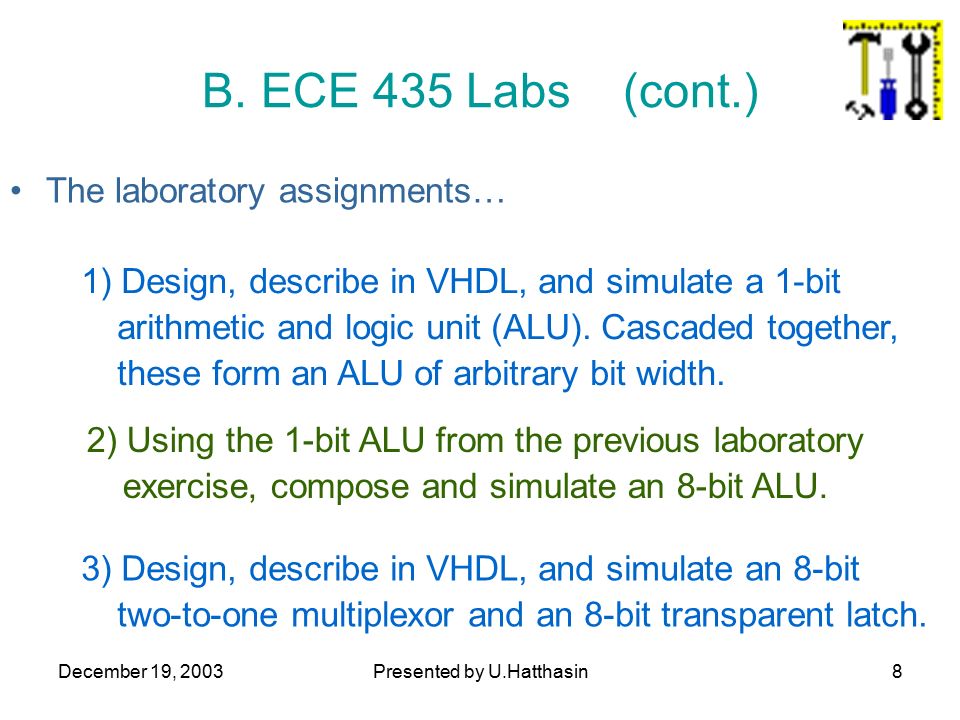 B. ECE 435 Labs (cont.)

• The laboratory assignments…

1) Design, describe in VHDL, and simulate a 1-bit arithmetic and logic unit (ALU). Cascaded together, these form an ALU of arbitrary bit width.

2) Using the 1-bit ALU from the previous laboratory exercise, compose and simulate an 8-bit ALU.

3) Design, describe in VHDL, and simulate an 8-bit two-to-one multiplexor and an 8-bit transparent latch.

December 19, 2003

Presented by U.Hatthasin

8